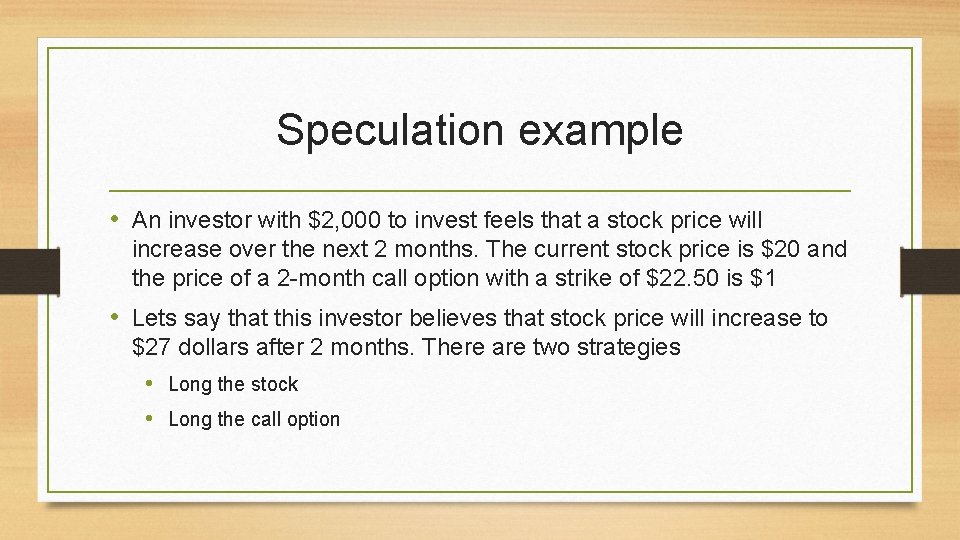 Speculation example

• An investor with \$2,000 to invest feels that a stock price will increase over the next 2 months. The current stock price is \$20 and the price of a 2-month call option with a strike of \$22.50 is \$1

• Lets say that this investor believes that stock price will increase to \$27 dollars after 2 months. There are two strategies

• Long the stock

• Long the call option